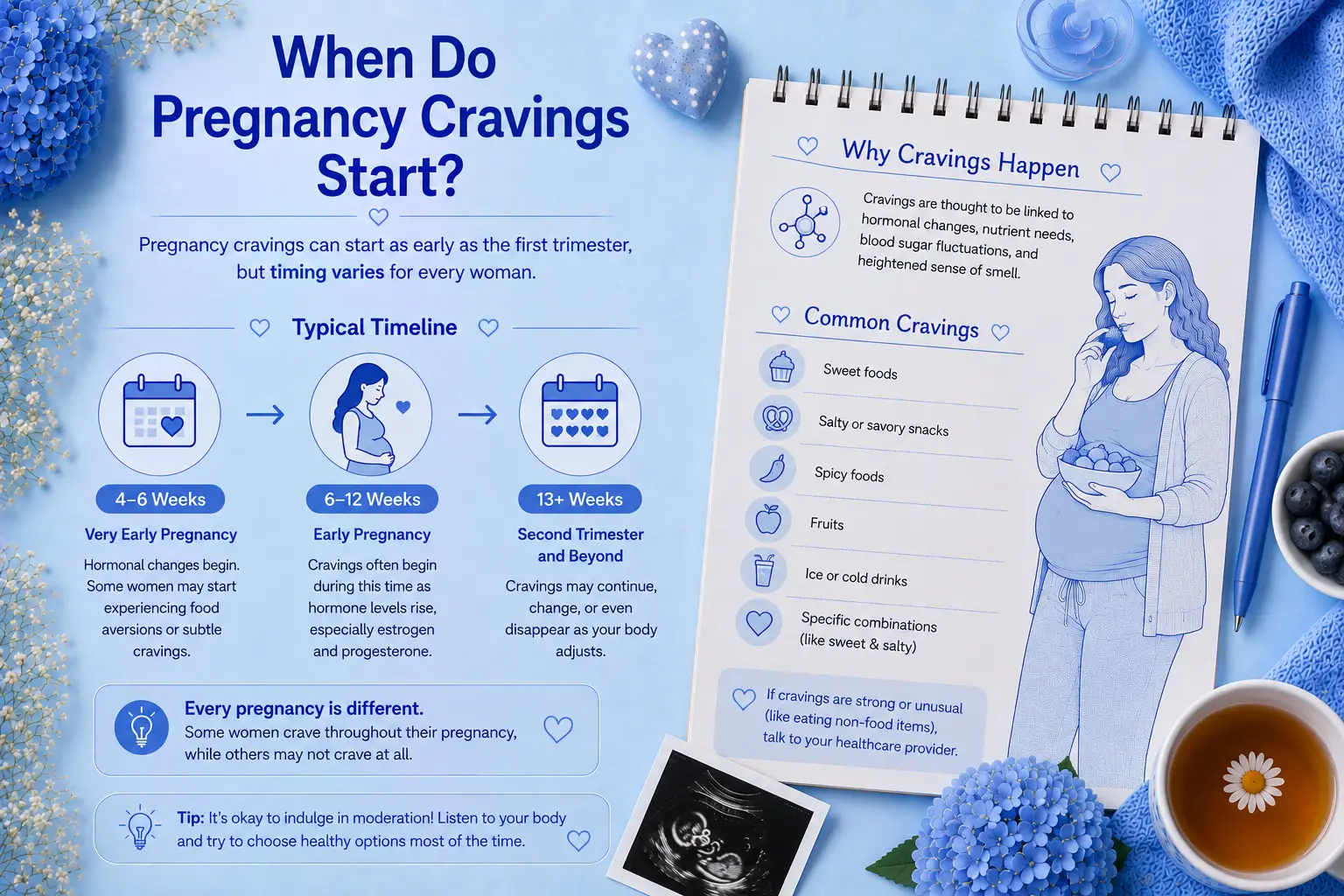 When Do Pregnancy Cravings Start?

Pregnancy cravings can start as early as the first trimester, but timing varies for every woman.

Typical Timeline

4–6 Weeks
Very Early Pregnancy
Hormonal changes begin. Some women may start experiencing food aversions or subtle cravings.

6–12 Weeks
Early Pregnancy
Cravings often begin during this time as hormone levels rise, especially estrogen and progesterone.

13+ Weeks
Second Trimester and Beyond
Cravings may continue, change, or even disappear as your body adjusts.

Every pregnancy is different.
Some women crave throughout their pregnancy, while others may not crave at all.

Tip: It's okay to indulge in moderation! Listen to your body and try to choose healthy options most of the time.

Why Cravings Happen

Cravings are thought to be linked to hormonal changes, nutrient needs, blood sugar fluctuations, and heightened sense of smell.

Common Cravings

Sweet foods
Salty or savory snacks
Spicy foods
Fruits
Ice or cold drinks
Specific combinations (like sweet & salty)

If cravings are strong or unusual (like eating non-food items), talk to your healthcare provider.